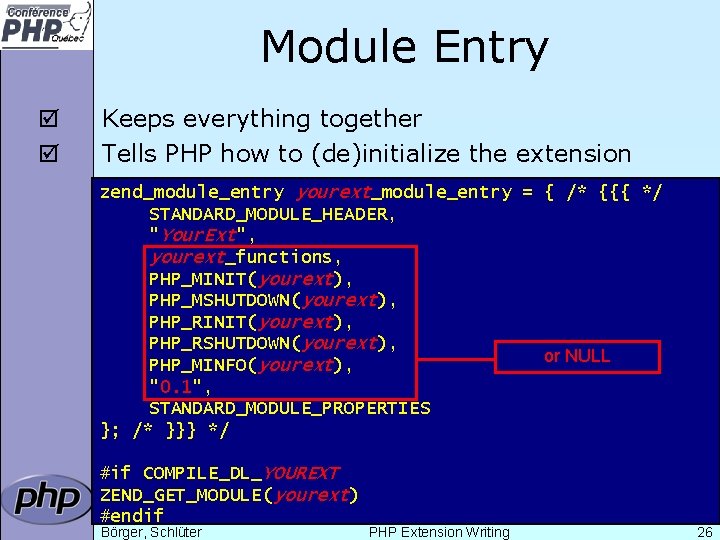 Conférence PHP Québec

Module Entry

☑ Keeps everything together
☑ Tells PHP how to (de)initialize the extension

zend_module_entry yourext_module_entry = { /* {{{ */
    STANDARD_MODULE_HEADER,
    "YourExt",
    yourext_functions,
    PHP_MINIT(yourext),
    PHP_MSHUTDOWN(yourext),
    PHP_RINIT(yourext),
    PHP_RSHUTDOWN(yourext),
    PHP_MINFO(yourext),
    "0.1",
    STANDARD_MODULE_PROPERTIES
}; /* }}} */

#if COMPILE_DL_YOUREXT
ZEND_GET_MODULE(yourext)
#endif

or NULL

php

Börger, Schlüter PHP Extension Writing 26